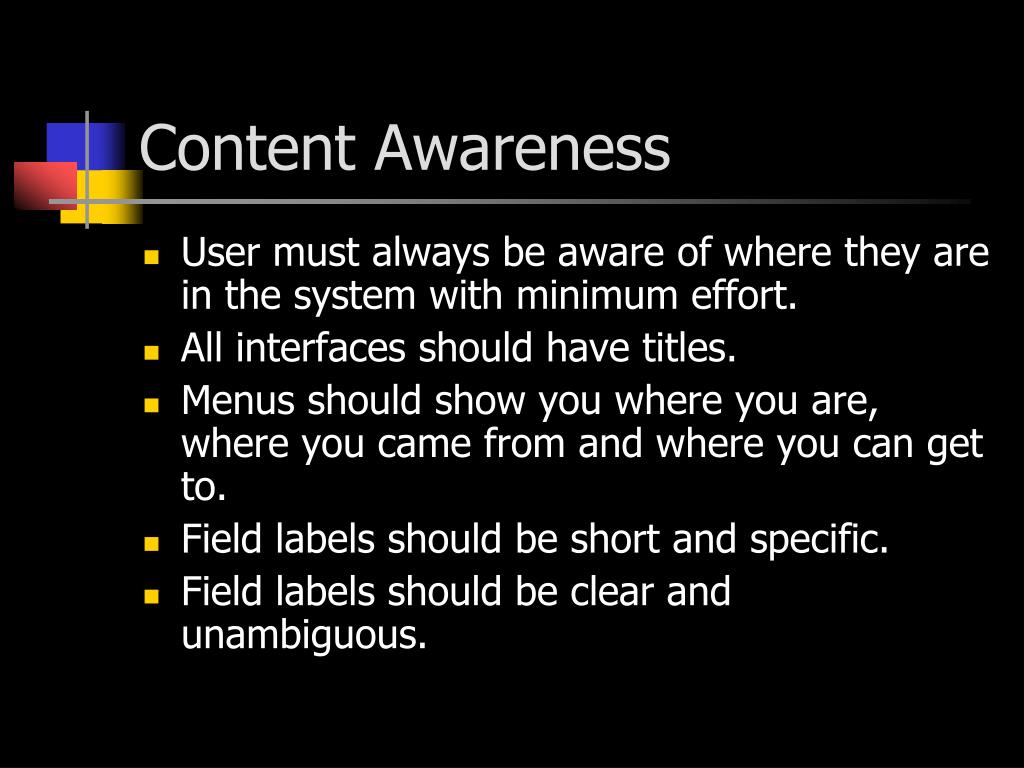 Content Awareness

- User must always be aware of where they are in the system with minimum effort.
- All interfaces should have titles.
- Menus should show you where you are, where you came from and where you can get to.
- Field labels should be short and specific.
- Field labels should be clear and unambiguous.